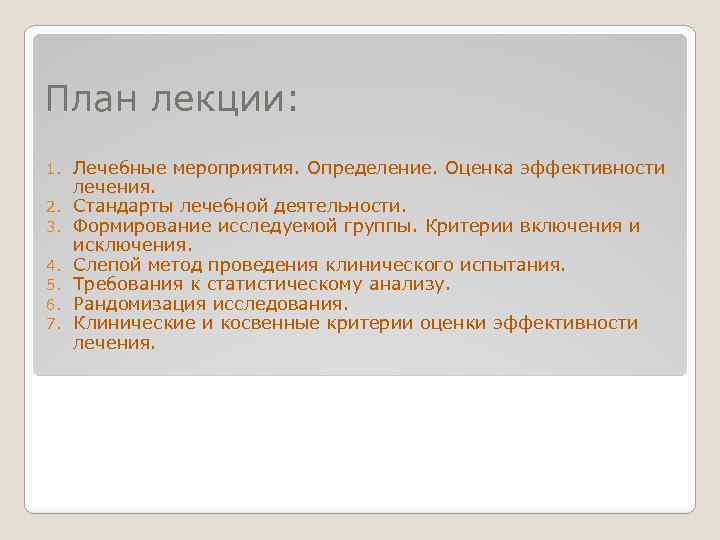 План лекции:

1. Лечебные мероприятия. Определение. Оценка эффективности лечения.
2. Стандарты лечебной деятельности.
3. Формирование исследуемой группы. Критерии включения и исключения.
4. Слепой метод проведения клинического испытания.
5. Требования к статистическому анализу.
6. Рандомизация исследования.
7. Клинические и косвенные критерии оценки эффективности лечения.